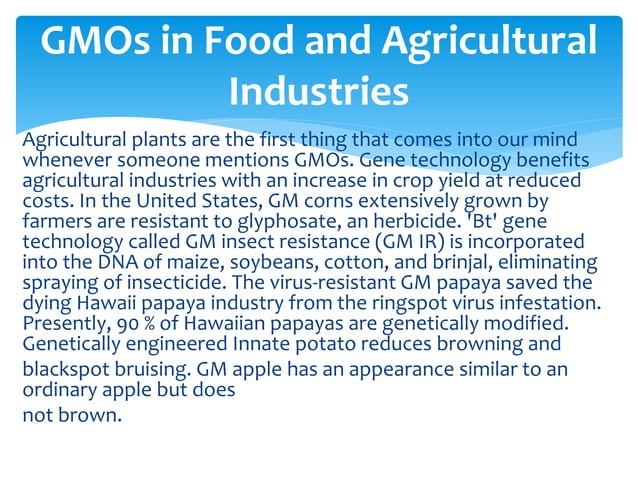 GMOs in Food and Agricultural Industries

Agricultural plants are the first thing that comes into our mind whenever someone mentions GMOs. Gene technology benefits agricultural industries with an increase in crop yield at reduced costs. In the United States, GM corns extensively grown by farmers are resistant to glyphosate, an herbicide. 'Bt' gene technology called GM insect resistance (GM IR) is incorporated into the DNA of maize, soybeans, cotton, and brinjal, eliminating spraying of insecticide. The virus-resistant GM papaya saved the dying Hawaii papaya industry from the ringspot virus infestation. Presently, 90 % of Hawaiian papayas are genetically modified. Genetically engineered Innate potato reduces browning and blackspot bruising. GM apple has an appearance similar to an ordinary apple but does not brown.